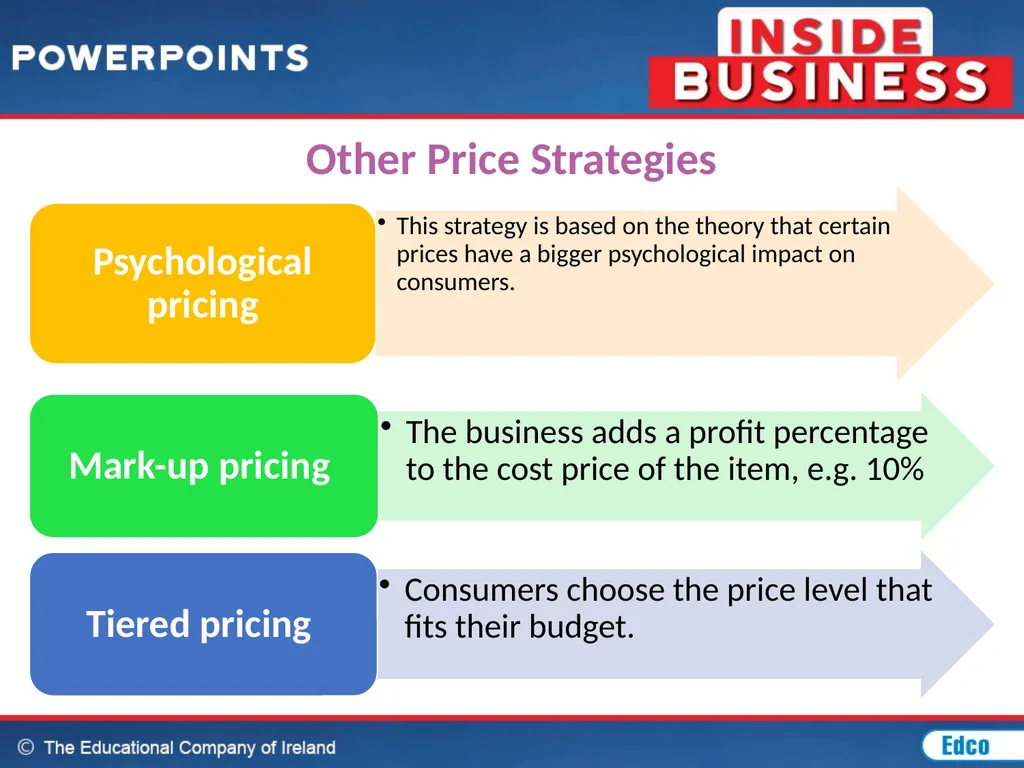 POWERPOINTS

INSIDE BUSINESS

Other Price Strategies

Psychological pricing

• This strategy is based on the theory that certain prices have a bigger psychological impact on consumers.

Mark-up pricing

• The business adds a profit percentage to the cost price of the item, e.g. 10%

Tiered pricing

• Consumers choose the price level that fits their budget.

© The Educational Company of Ireland

Edco